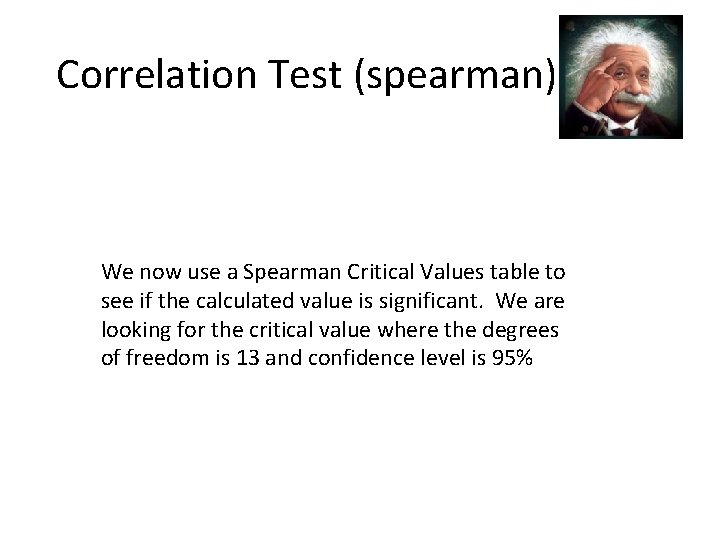 Correlation Test (spearman)

We now use a Spearman Critical Values table to see if the calculated value is significant.  We are looking for the critical value where the degrees of freedom is 13 and confidence level is 95%